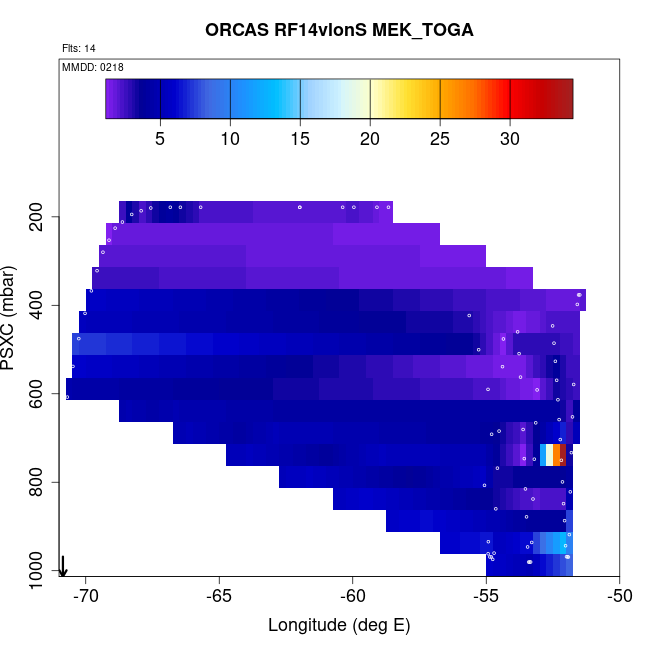 ORCAS RF14vlonS MEK_TOGA

Flts: 14

MMDD: 0218

5 10 15 20 25 30

PSXC (mbar)

200
400
600
800
1000

-70 -65 -60 -55 -50

Longitude (deg E)